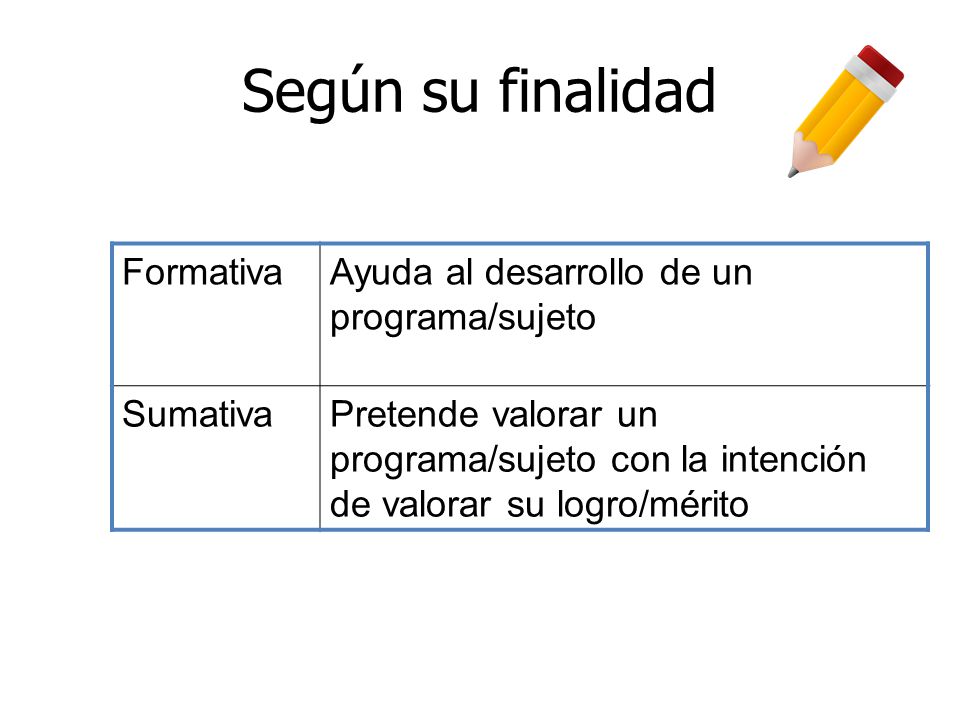 Según su finalidad

| Formativa | Ayuda al desarrollo de un programa/sujeto |
|---|---|
| Sumativa | Pretende valorar un programa/sujeto con la intención de valorar su logro/mérito |